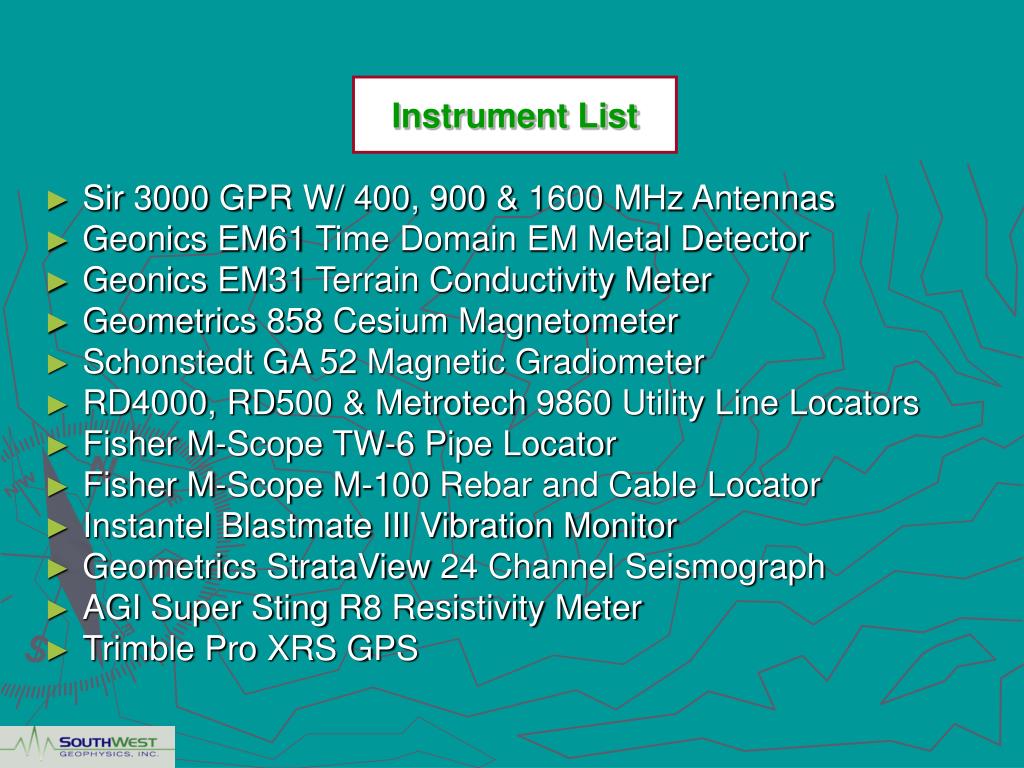 Instrument List

► Sir 3000 GPR W/ 400, 900 & 1600 MHz Antennas
► Geonics EM61 Time Domain EM Metal Detector
► Geonics EM31 Terrain Conductivity Meter
► Geometrics 858 Cesium Magnetometer
► Schonstedt GA 52 Magnetic Gradiometer
► RD4000, RD500 & Metrotech 9860 Utility Line Locators
► Fisher M-Scope TW-6 Pipe Locator
► Fisher M-Scope M-100 Rebar and Cable Locator
► Instantel Blastmate III Vibration Monitor
► Geometrics StrataView 24 Channel Seismograph
► AGI Super Sting R8 Resistivity Meter
► Trimble Pro XRS GPS

SOUTHWEST GEOPHYSICS, INC.